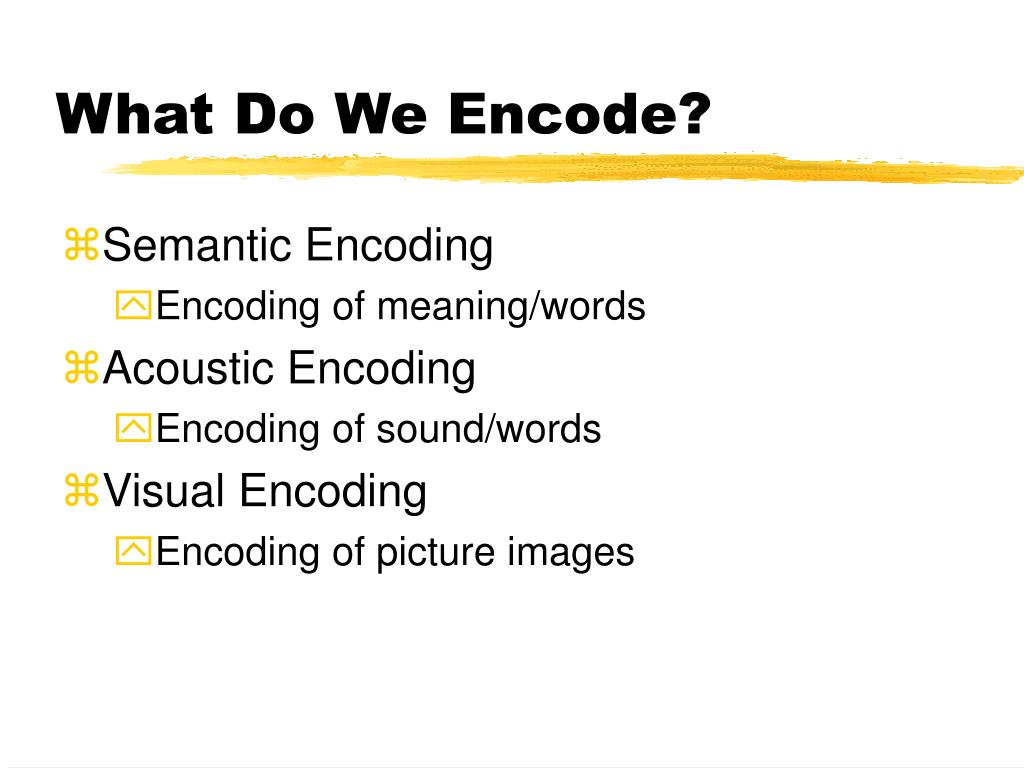 What Do We Encode?

Semantic Encoding

Encoding of meaning/words

Acoustic Encoding

Encoding of sound/words

Visual Encoding

Encoding of picture images